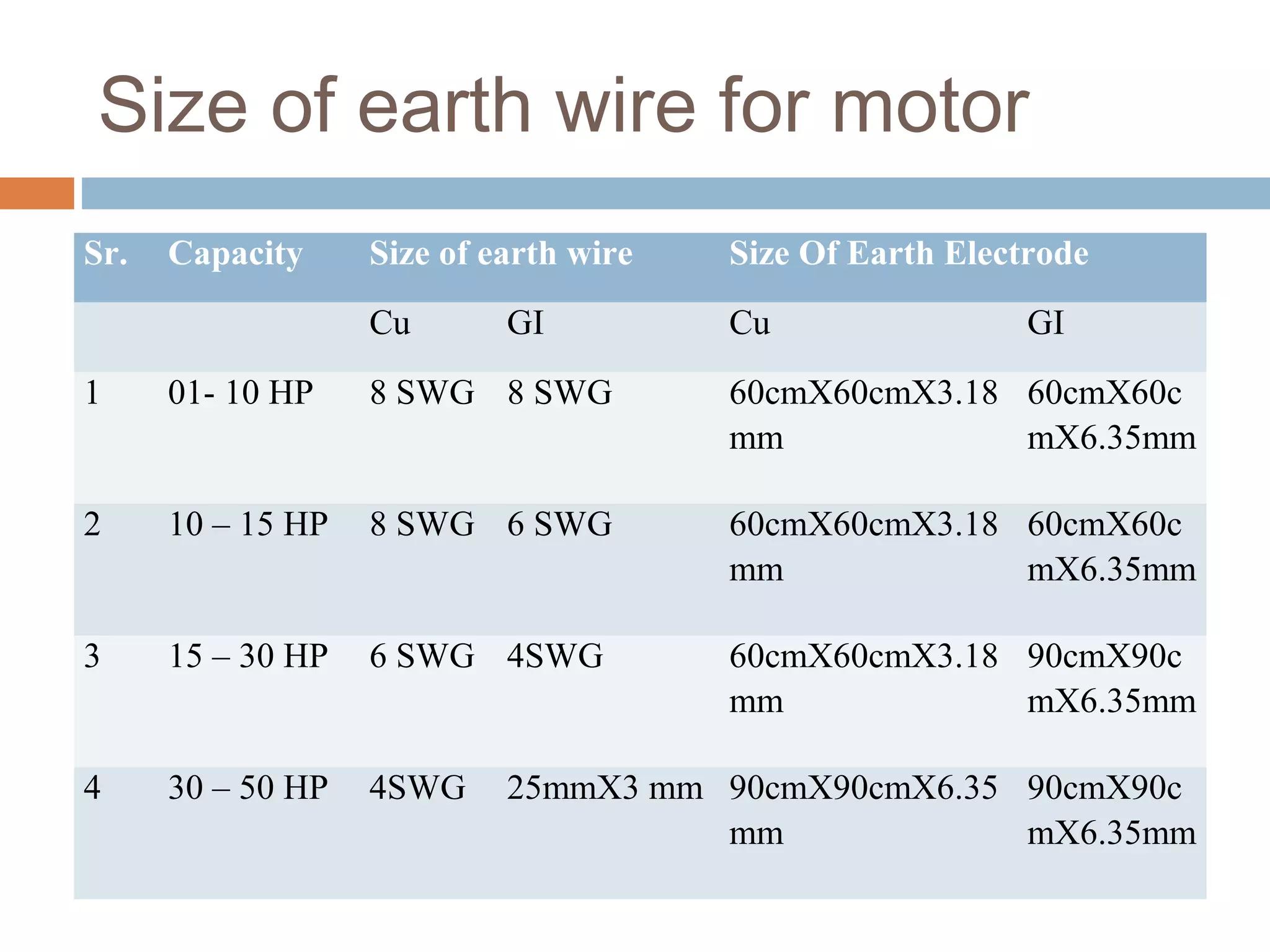 Size of earth wire for motor

| Sr. | Capacity | Size of earth wire | | Size Of Earth Electrode | |
|---|---|---|---|---|---|
| | | Cu | GI | Cu | GI |
| 1 | 01- 10 HP | 8 SWG | 8 SWG | 60cmX60cmX3.18 mm | 60cmX60cmX6.35mm |
| 2 | 10 – 15 HP | 8 SWG | 6 SWG | 60cmX60cmX3.18 mm | 60cmX60cmX6.35mm |
| 3 | 15 – 30 HP | 6 SWG | 4SWG | 60cmX60cmX3.18 mm | 90cmX90cmX6.35mm |
| 4 | 30 – 50 HP | 4SWG | 25mmX3 mm | 90cmX90cmX6.35 mm | 90cmX90cmX6.35mm |